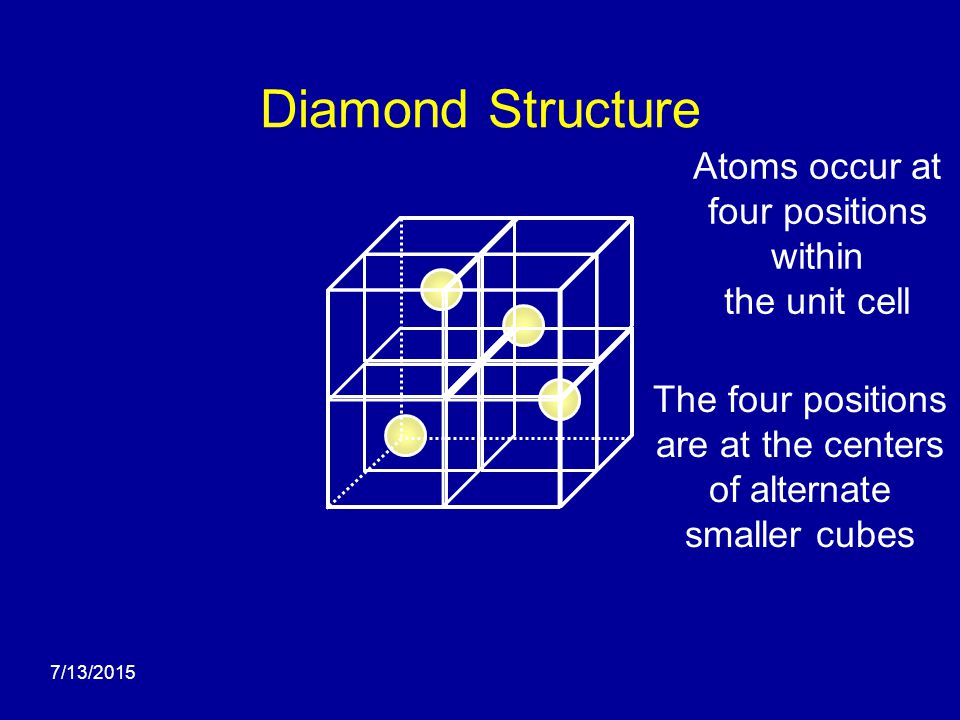 Diamond Structure

Atoms occur at four positions within the unit cell

The four positions are at the centers of alternate smaller cubes

7/13/2015